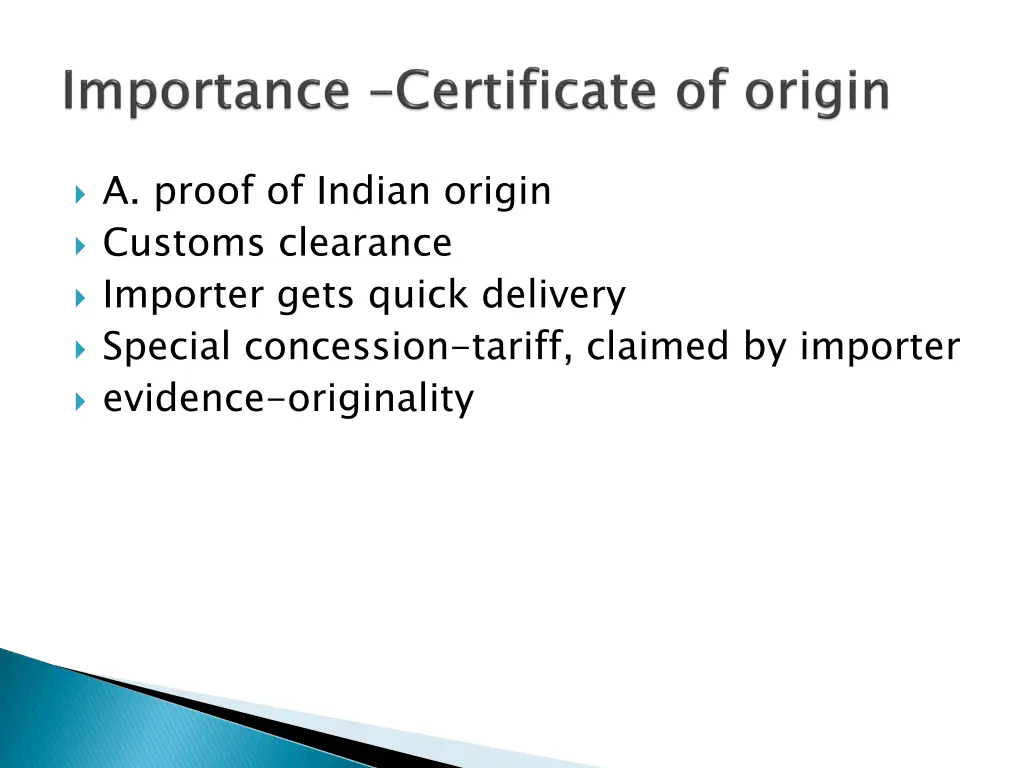 Importance –Certificate of origin

A. proof of Indian origin
Customs clearance
Importer gets quick delivery
Special concession-tariff, claimed by importer
evidence-originality